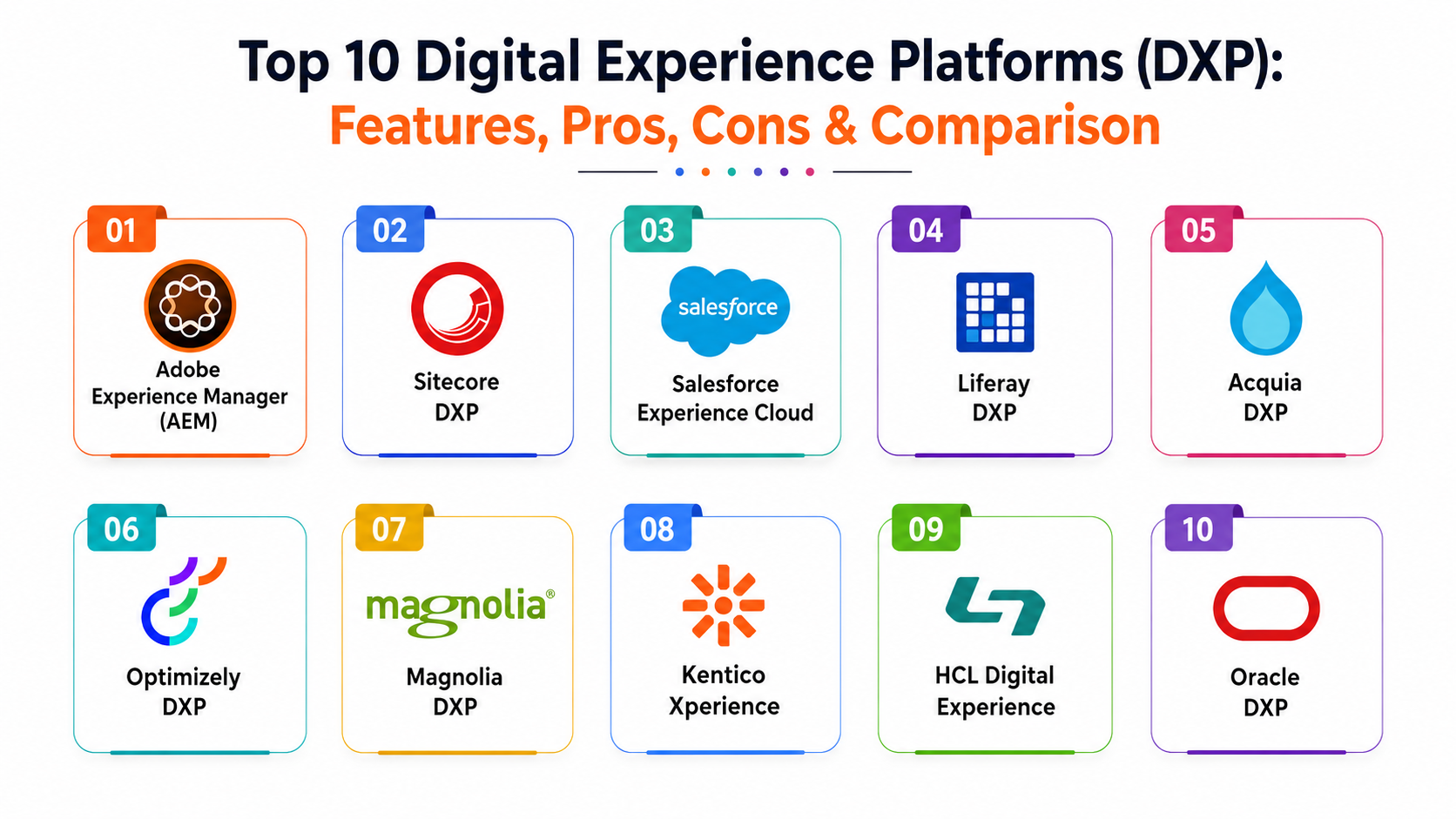 Top 10 Digital Experience Platforms (DXP):
Features, Pros, Cons & Comparison

01
Adobe Experience Manager (AEM)

02
Sitecore DXP

03
salesforce
Salesforce Experience Cloud

04
Liferay DXP

05
Acquia DXP

06
Optimizely DXP

07
magnolia®
Magnolia DXP

08
Kentico Xperience

09
HCL Digital Experience

10
Oracle DXP